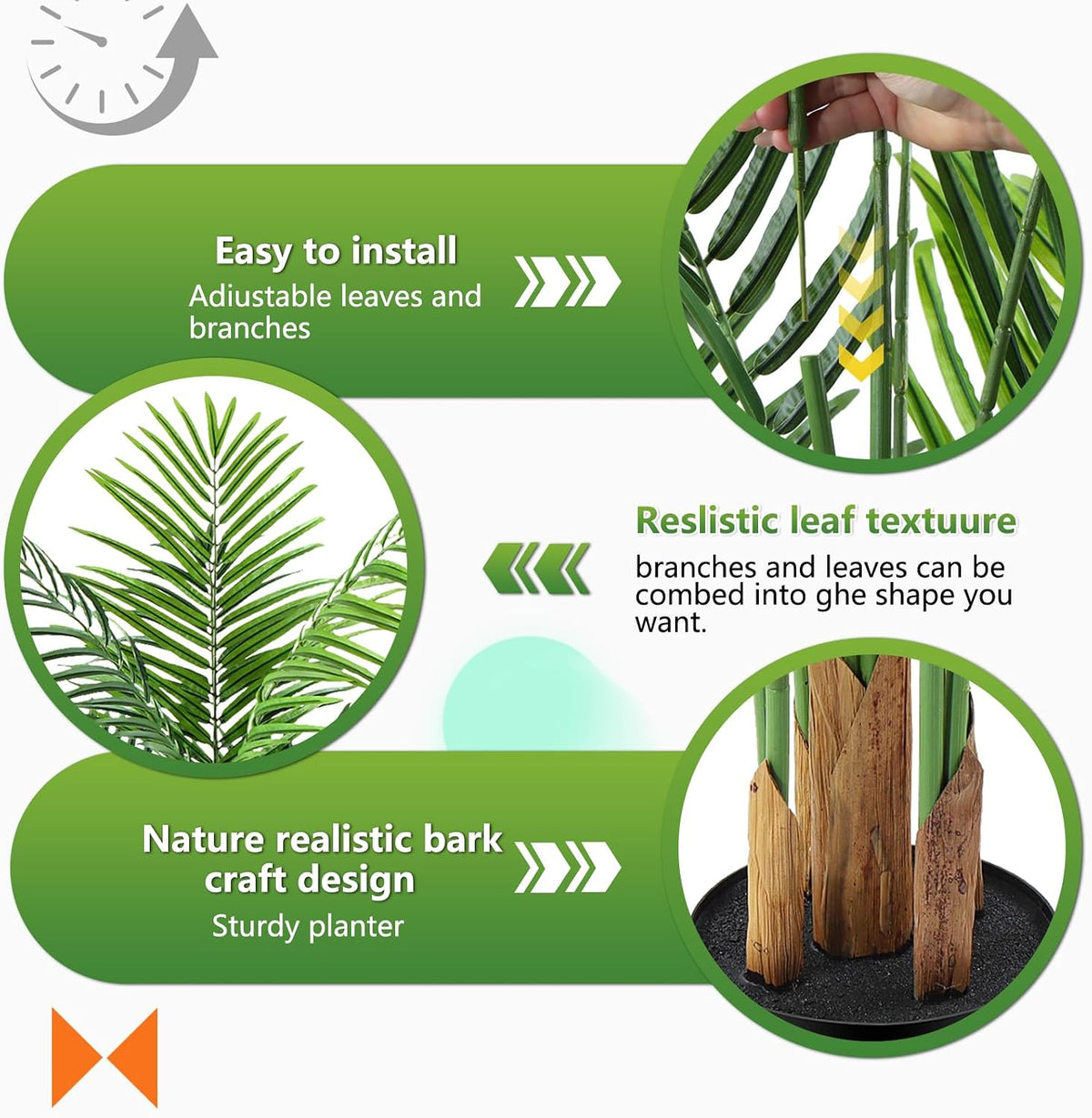 Easy to install
Adiustable leaves and branches

Reslistic leaf textuure
branches and leaves can be combed into ghe shape you want.

Nature realistic bark craft design
Sturdy planter